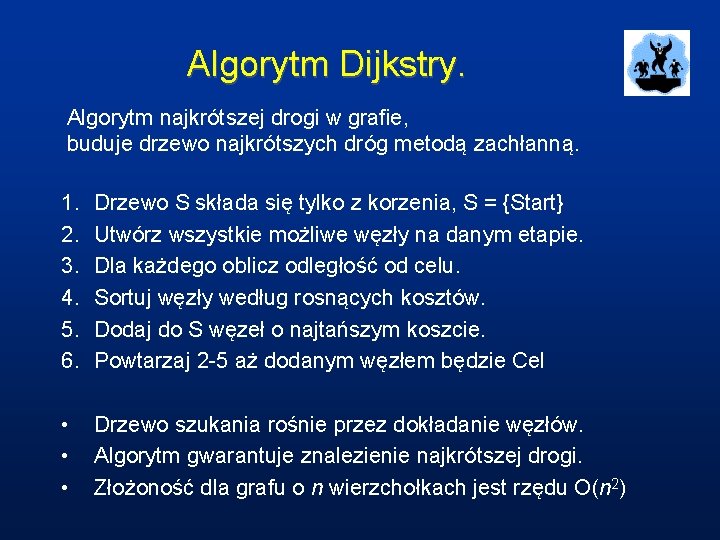 Algorytm Dijkstry.

Algorytm najkrótszej drogi w grafie, buduje drzewo najkrótszych dróg metodą zachłanną.

1. Drzewo S składa się tylko z korzenia, S = {Start}
2. Utwórz wszystkie możliwe węzły na danym etapie.
3. Dla każdego oblicz odległość od celu.
4. Sortuj węzły według rosnących kosztów.
5. Dodaj do S węzeł o najtańszym koszcie.
6. Powtarzaj 2-5 aż dodanym węzłem będzie Cel

• Drzewo szukania rośnie przez dokładanie węzłów.
• Algorytm gwarantuje znalezienie najkrótszej drogi.
• Złożoność dla grafu o $n$ wierzchołkach jest rzędu $O(n^2)$